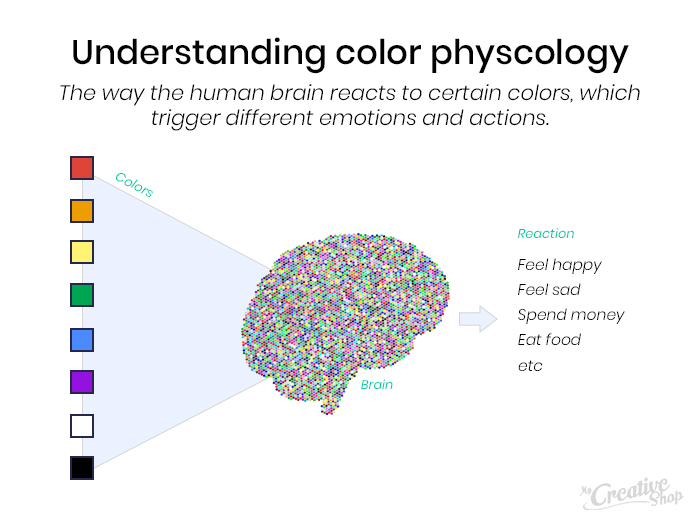 Understanding color physcology

The way the human brain reacts to certain colors, which trigger different emotions and actions.

Colors

Brain

Reaction

Feel happy
Feel sad
Spend money
Eat food
etc

My Creative Shop